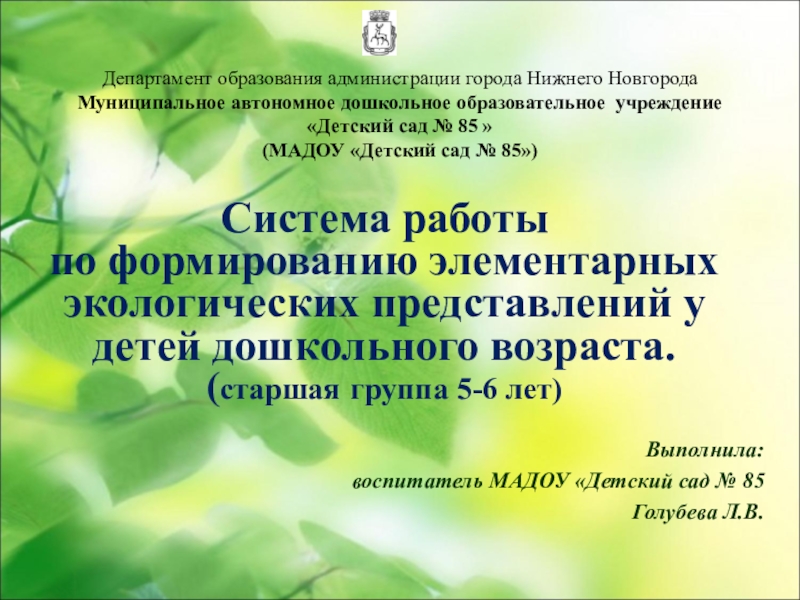 Департамент образования администрации города Нижнего Новгорода
Муниципальное автономное дошкольное образовательное учреждение
«Детский сад № 85 »
(МАДОУ «Детский сад № 85»)

Система работы
по формированию элементарных экологических представлений у детей дошкольного возраста.
(старшая группа 5-6 лет)

Выполнила:
воспитатель МАДОУ «Детский сад № 85
Голубева Л.В.